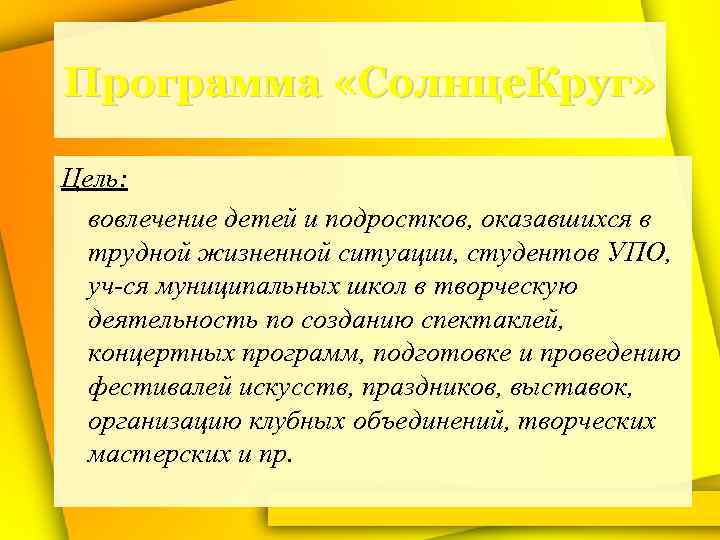 Программа «СолнцеКруг»

Цель:

вовлечение детей и подростков, оказавшихся в трудной жизненной ситуации, студентов УПО, уч-ся муниципальных школ в творческую деятельность по созданию спектаклей, концертных программ, подготовке и проведению фестивалей искусств, праздников, выставок, организацию клубных объединений, творческих мастерских и пр.